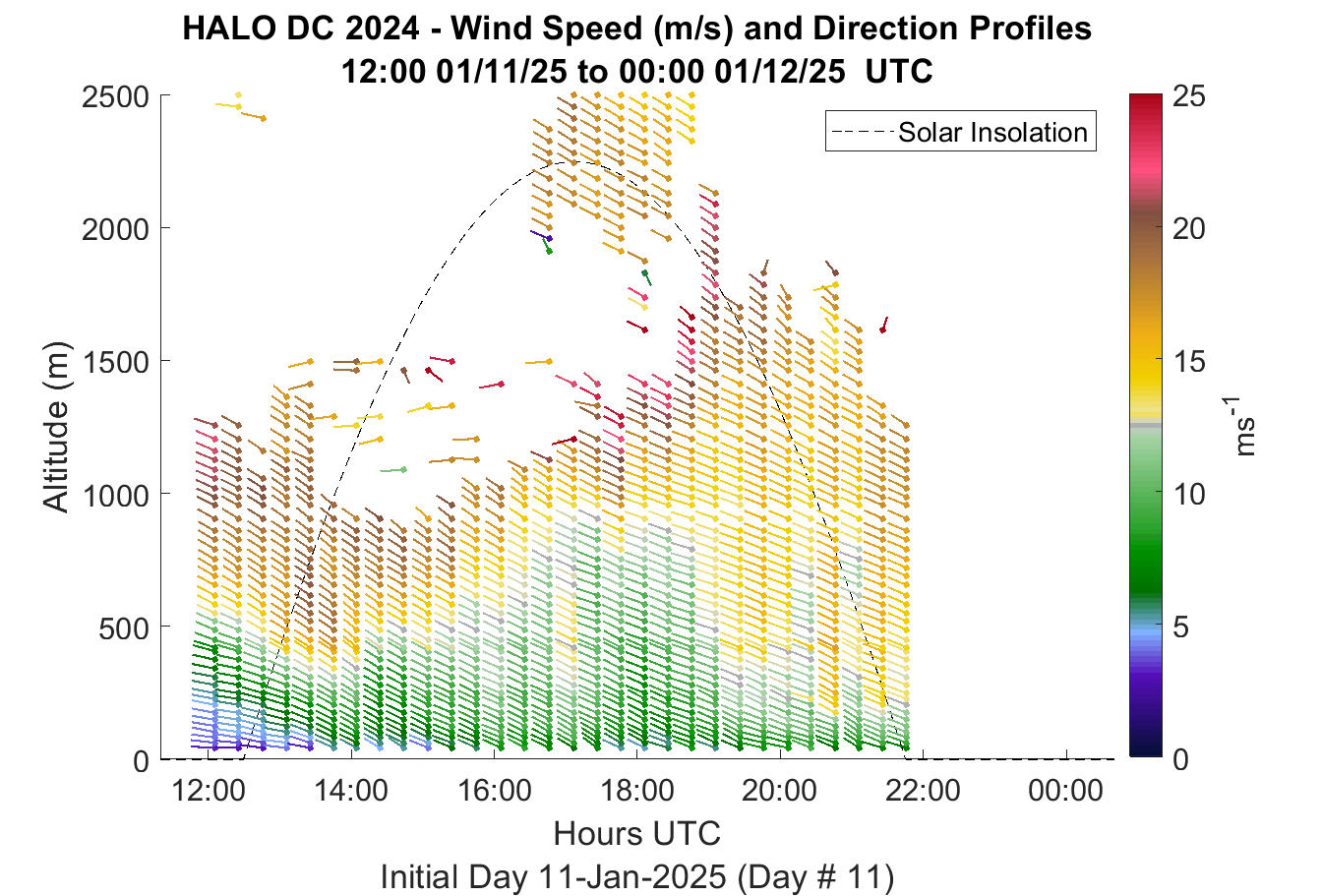 HALO DC 2024 - Wind Speed (m/s) and Direction Profiles
12:00 01/11/25 to 00:00 01/12/25 UTC

Solar Insolation

Altitude (m)
2500
2000
1500
1000
500
0

12:00
14:00
16:00
18:00
20:00
22:00
00:00
Hours UTC
Initial Day 11-Jan-2025 (Day # 11)

25
20
15
10
5
0
$ms^{-1}$